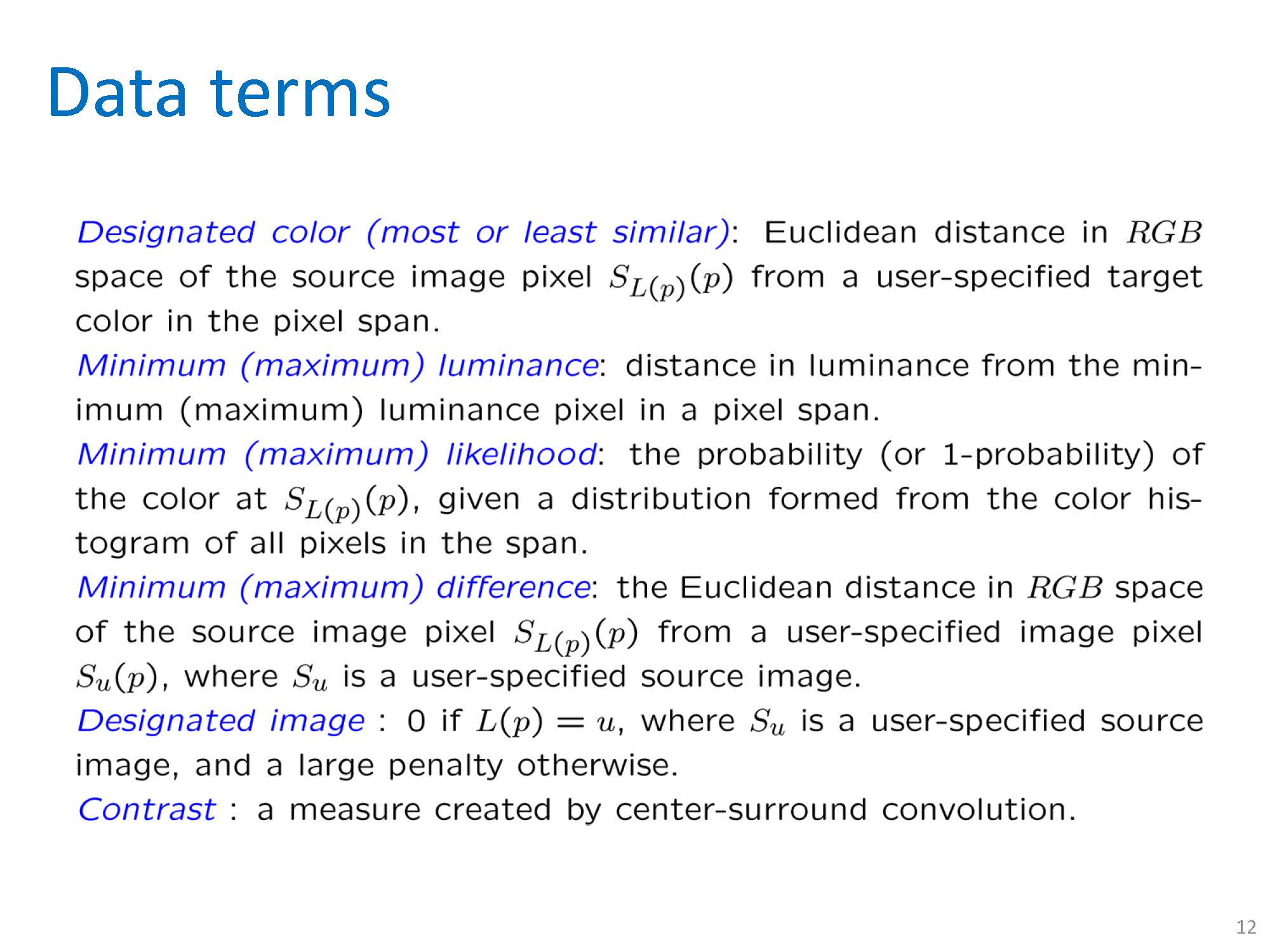 Data terms

Designated color (most or least similar): Euclidean distance in $RGB$ space of the source image pixel $S_{L(p)}(p)$ from a user-specified target color in the pixel span.
Minimum (maximum) luminance: distance in luminance from the minimum (maximum) luminance pixel in a pixel span.
Minimum (maximum) likelihood: the probability (or 1-probability) of the color at $S_{L(p)}(p)$, given a distribution formed from the color histogram of all pixels in the span.
Minimum (maximum) difference: the Euclidean distance in $RGB$ space of the source image pixel $S_{L(p)}(p)$ from a user-specified image pixel $S_u(p)$, where $S_u$ is a user-specified source image.
Designated image : 0 if $L(p) = u$, where $S_u$ is a user-specified source image, and a large penalty otherwise.
Contrast : a measure created by center-surround convolution.

12